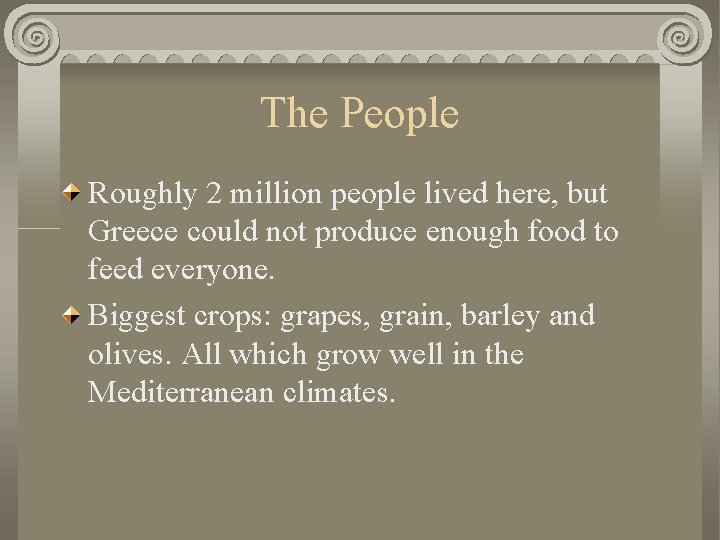 The People

Roughly 2 million people lived here, but Greece could not produce enough food to feed everyone.

Biggest crops: grapes, grain, barley and olives. All which grow well in the Mediterranean climates.